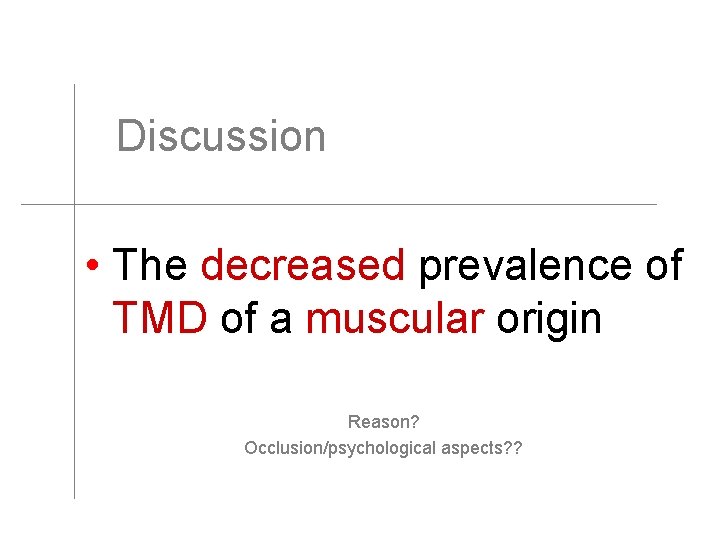 Discussion

• The decreased prevalence of TMD of a muscular origin

Reason?
Occlusion/psychological aspects??